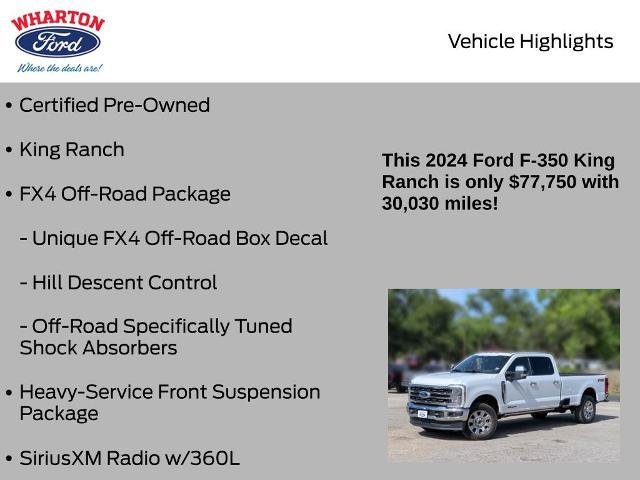 WHARTON
Ford
Where the deals are!

Vehicle Highlights

• Certified Pre-Owned

• King Ranch

• FX4 Off-Road Package

- Unique FX4 Off-Road Box Decal

- Hill Descent Control

- Off-Road Specifically Tuned Shock Absorbers

• Heavy-Service Front Suspension Package

• SiriusXM Radio w/360L

This 2024 Ford F-350 King Ranch is only $77,750 with 30,030 miles!